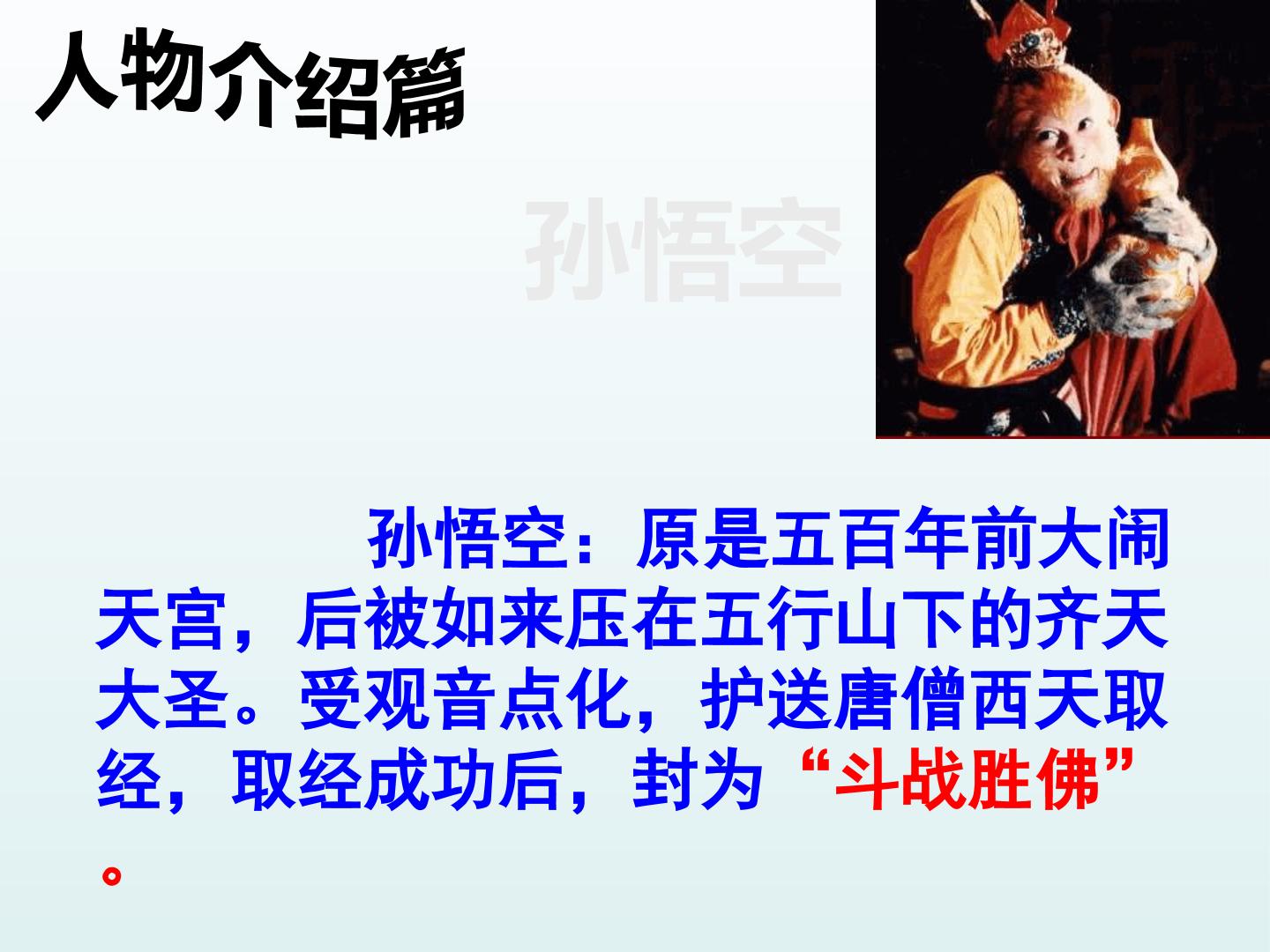 人物介绍篇

孙悟空

孙悟空：原是五百年前大闹天宫，后被如来压在五行山下的齐天大圣。受观音点化，护送唐僧西天取经，取经成功后，封为“斗战胜佛”。